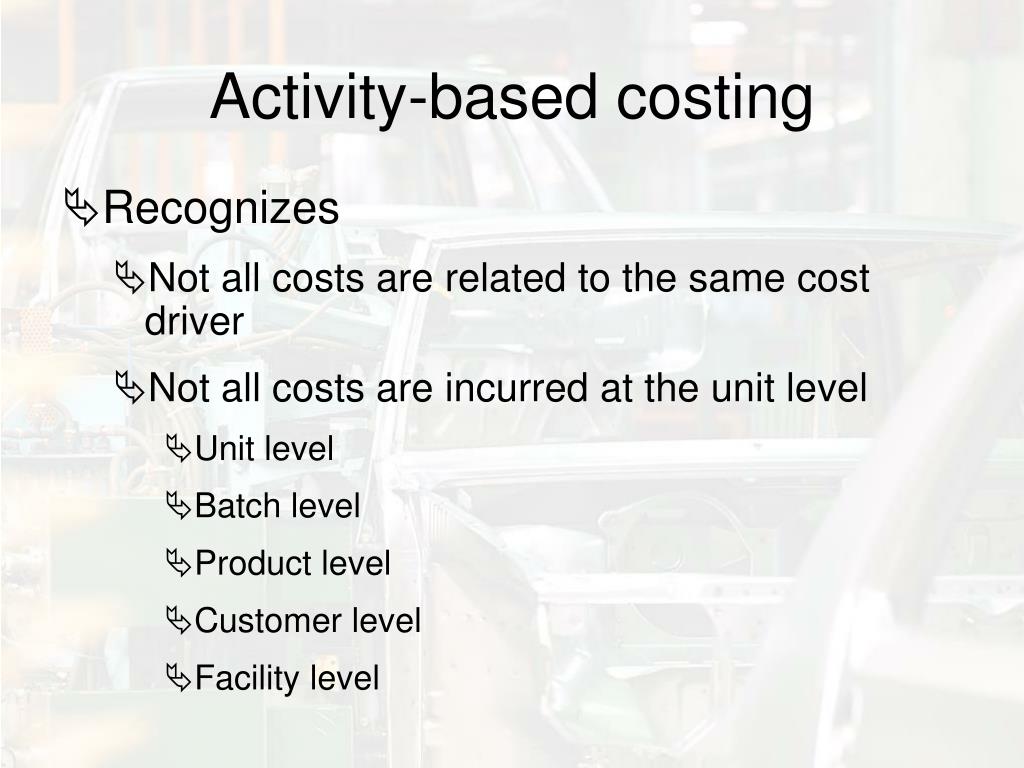 Activity-based costing

Recognizes

Not all costs are related to the same cost driver

Not all costs are incurred at the unit level

Unit level

Batch level

Product level

Customer level

Facility level